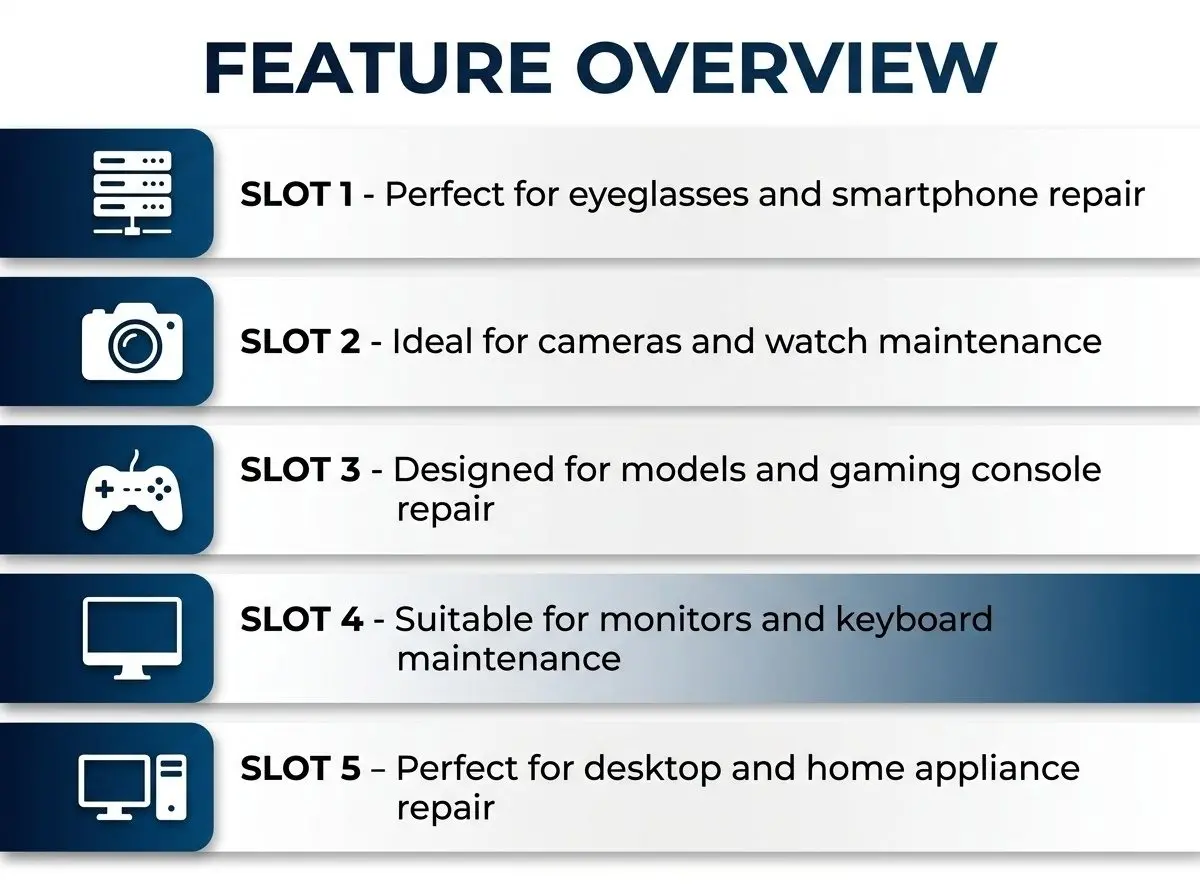 FEATURE OVERVIEW

SLOT 1 - Perfect for eyeglasses and smartphone repair

SLOT 2 - Ideal for cameras and watch maintenance

SLOT 3 - Designed for models and gaming console repair

SLOT 4 - Suitable for monitors and keyboard maintenance

SLOT 5 – Perfect for desktop and home appliance repair